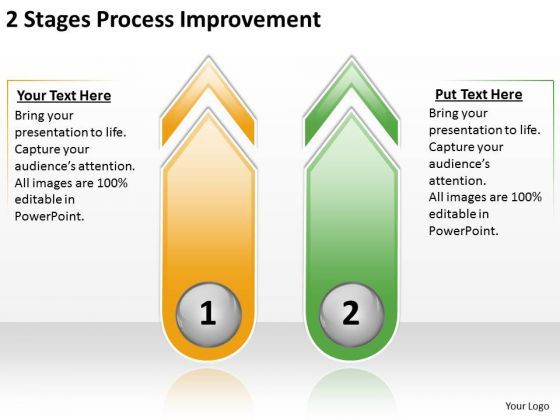 2 Stages Process Improvement

Your Text Here

Bring your presentation to life. Capture your audience's attention. All images are 100% editable in PowerPoint.

1

2

Put Text Here

Bring your presentation to life. Capture your audience's attention. All images are 100% editable in PowerPoint.

Your Logo